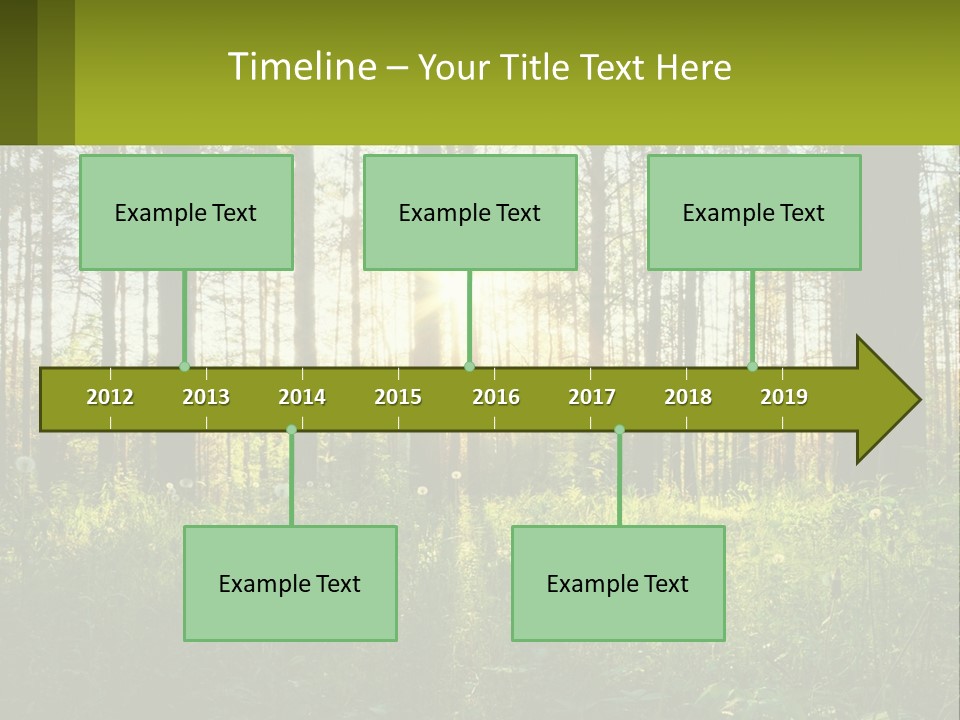 Timeline – Your Title Text Here

Example Text

Example Text

Example Text

2012 2013 2014 2015 2016 2017 2018 2019

Example Text

Example Text